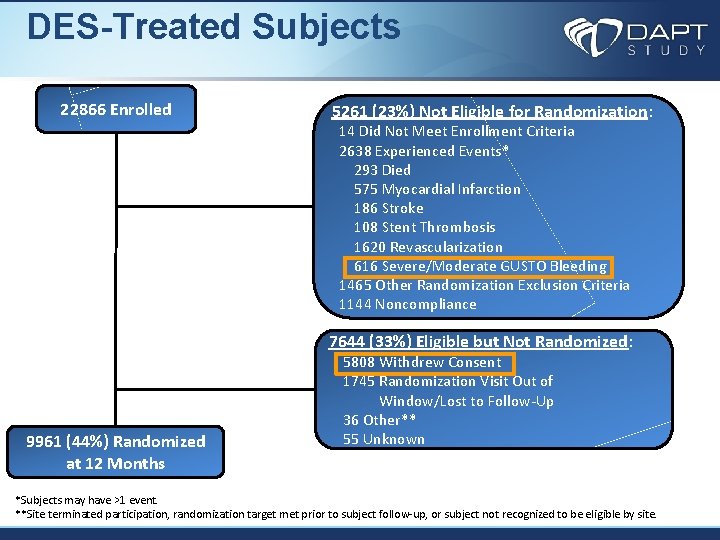 DES-Treated Subjects

DAPT STUDY

22866 Enrolled

5261 (23%) Not Eligible for Randomization:
14 Did Not Meet Enrollment Criteria
2638 Experienced Events*
293 Died
575 Myocardial Infarction
186 Stroke
108 Stent Thrombosis
1620 Revascularization
616 Severe/Moderate GUSTO Bleeding
1465 Other Randomization Exclusion Criteria
1144 Noncompliance

7644 (33%) Eligible but Not Randomized:
5808 Withdrew Consent
1745 Randomization Visit Out of Window/Lost to Follow-Up
36 Other**
55 Unknown

9961 (44%) Randomized at 12 Months

*Subjects may have >1 event.
**Site terminated participation, randomization target met prior to subject follow-up, or subject not recognized to be eligible by site.